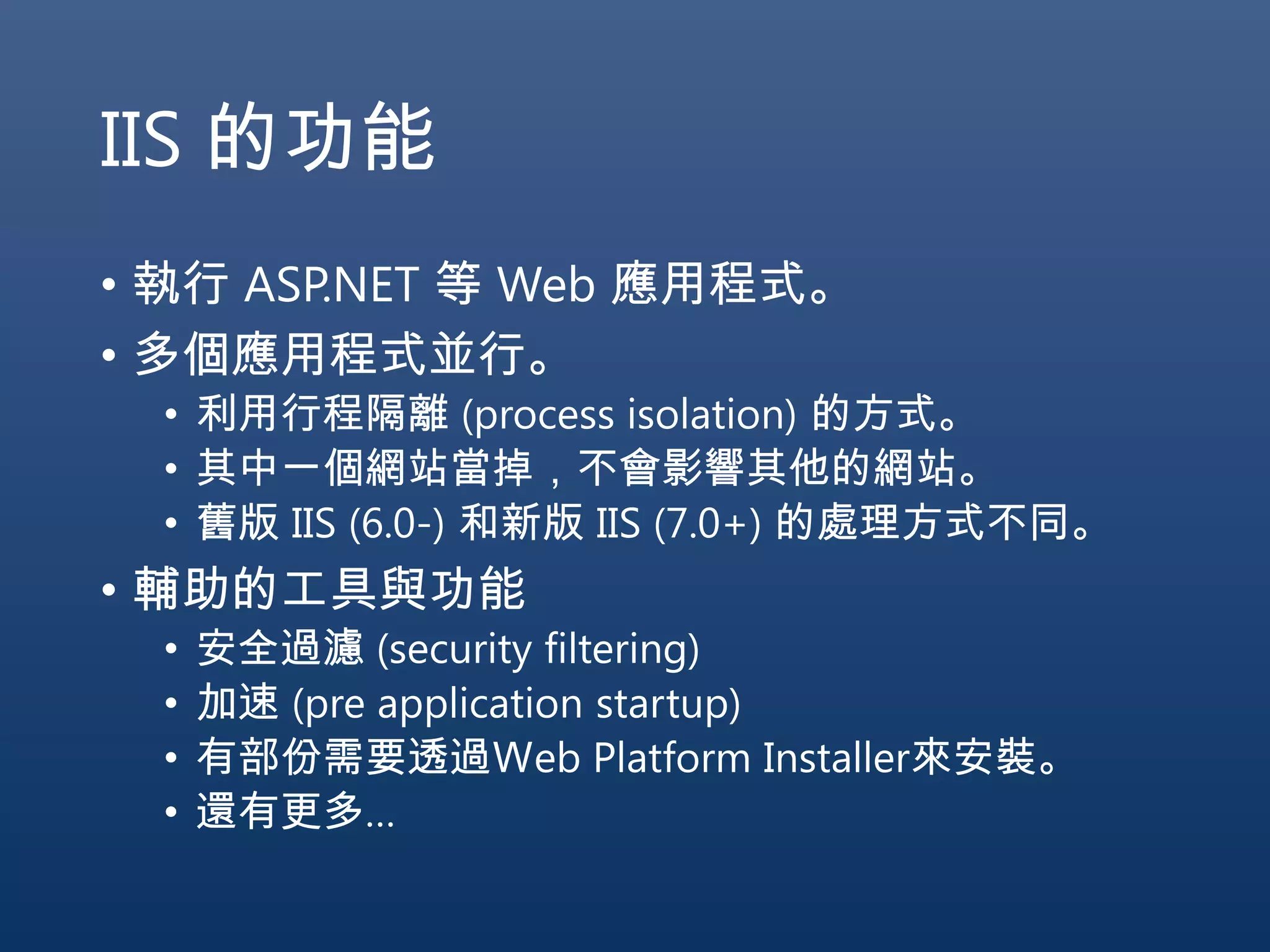 IIS 的功能

• 執行 ASP.NET 等 Web 應用程式。
• 多個應用程式並行。
  • 利用行程隔離 (process isolation) 的方式。
  • 其中一個網站當掉，不會影響其他的網站。
  • 舊版 IIS (6.0-) 和新版 IIS (7.0+) 的處理方式不同。
• 輔助的工具與功能
  • 安全過濾 (security filtering)
  • 加速 (pre application startup)
  • 有部份需要透過Web Platform Installer來安裝。
  • 還有更多...